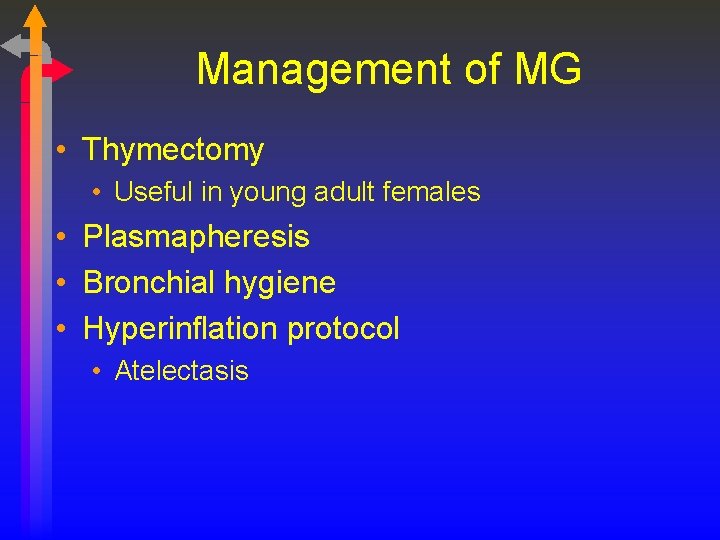 Management of MG

• Thymectomy
  • Useful in young adult females
• Plasmapheresis
• Bronchial hygiene
• Hyperinflation protocol
  • Atelectasis